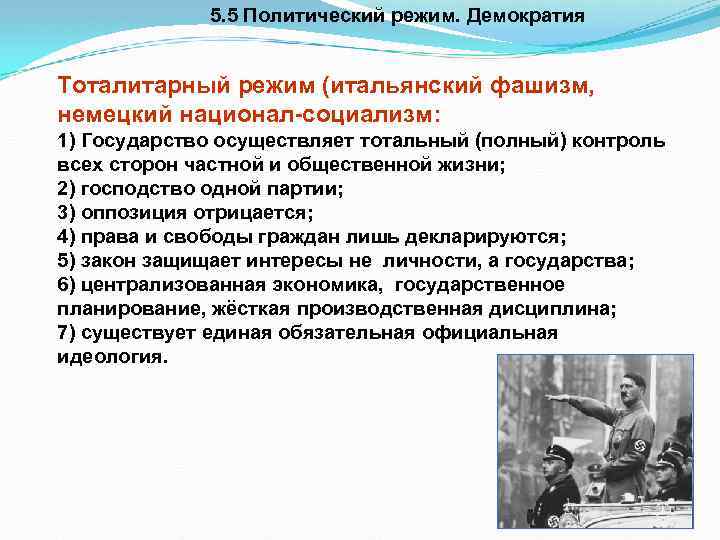 5.5 Политический режим. Демократия

Тоталитарный режим (итальянский фашизм, немецкий национал-социализм:

1) Государство осуществляет тотальный (полный) контроль всех сторон частной и общественной жизни;
2) господство одной партии;
3) оппозиция отрицается;
4) права и свободы граждан лишь декларируются;
5) закон защищает интересы не личности, а государства;
6) централизованная экономика, государственное планирование, жёсткая производственная дисциплина;
7) существует единая обязательная официальная идеология.